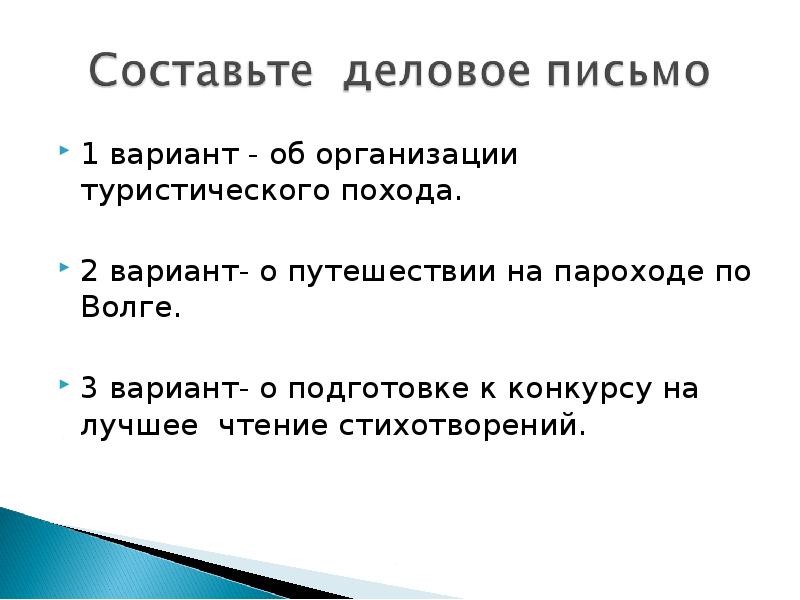 Составьте деловое письмо

1 вариант - об организации туристического похода.

2 вариант- о путешествии на пароходе по Волге.

3 вариант- о подготовке к конкурсу на лучшее чтение стихотворений.